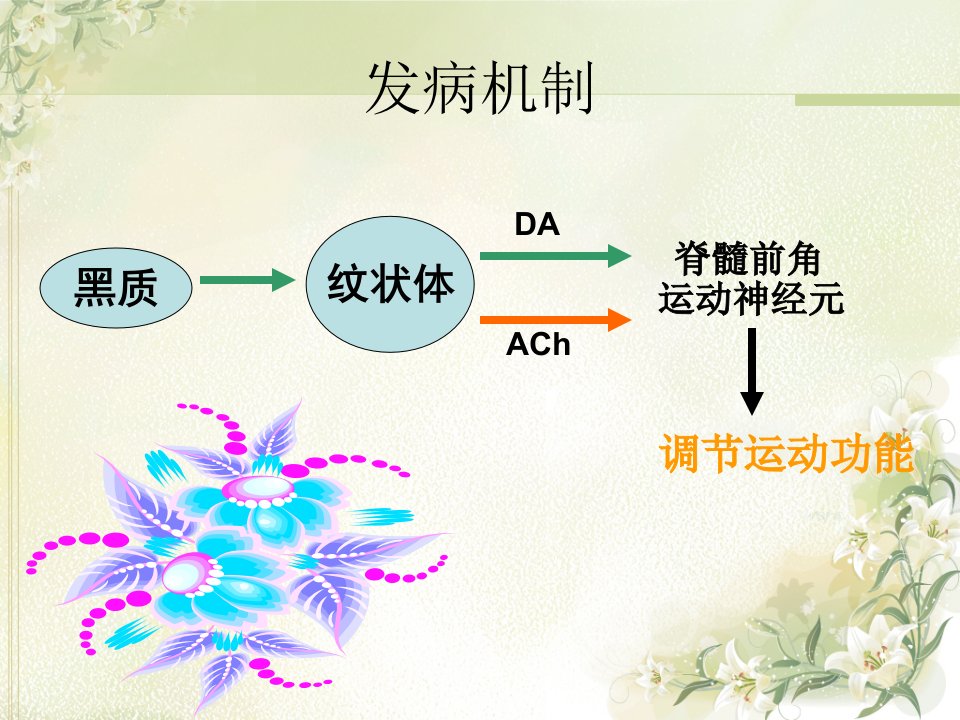 发病机制

黑质

纹状体

DA

ACh

脊髓前角
运动神经元

调节运动功能